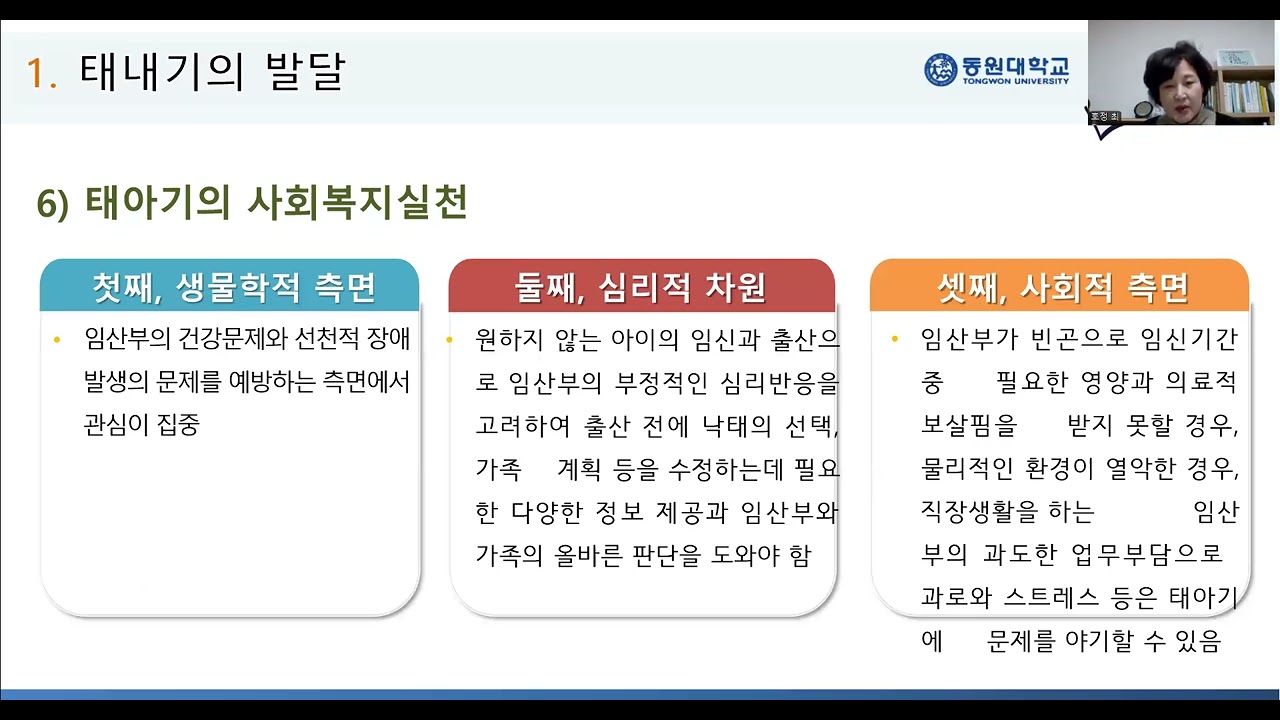 1. 태내기의 발달

동원대학교
TONGWON UNIVERSITY

호정 최

6) 태아기의 사회복지실천

첫째, 생물학적 측면

• 임산부의 건강문제와 선천적 장애 발생의 문제를 예방하는 측면에서 관심이 집중

둘째, 심리적 차원

• 원하지 않는 아이의 임신과 출산으로 임산부의 부정적인 심리반응을 고려하여 출산 전에 낙태의 선택, 가족 계획 등을 수정하는데 필요한 다양한 정보 제공과 임산부와 가족의 올바른 판단을 도와야 함

셋째, 사회적 측면

• 임산부가 빈곤으로 임신기간 중 필요한 영양과 의료적 보살핌을 받지 못할 경우, 물리적인 환경이 열악한 경우, 직장생활을 하는 임산부의 과도한 업무부담으로 과로와 스트레스 등은 태아기에 문제를 야기할 수 있음